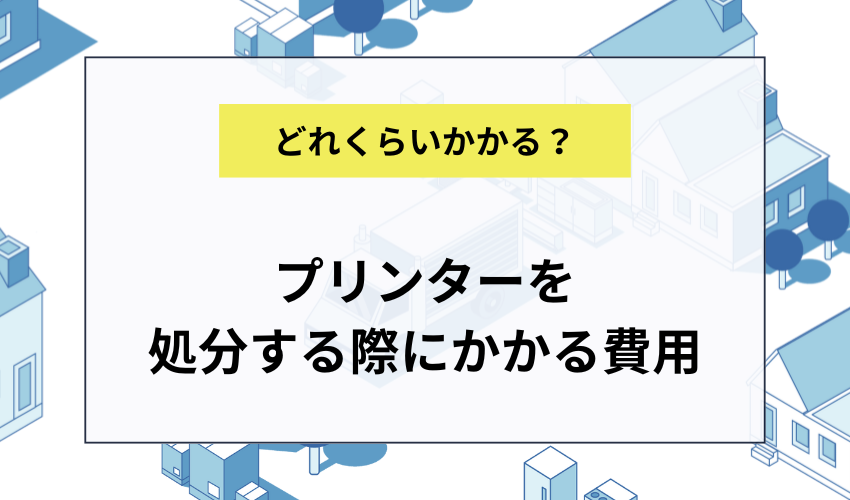 どれくらいかかる？

プリンターを
処分する際にかかる費用